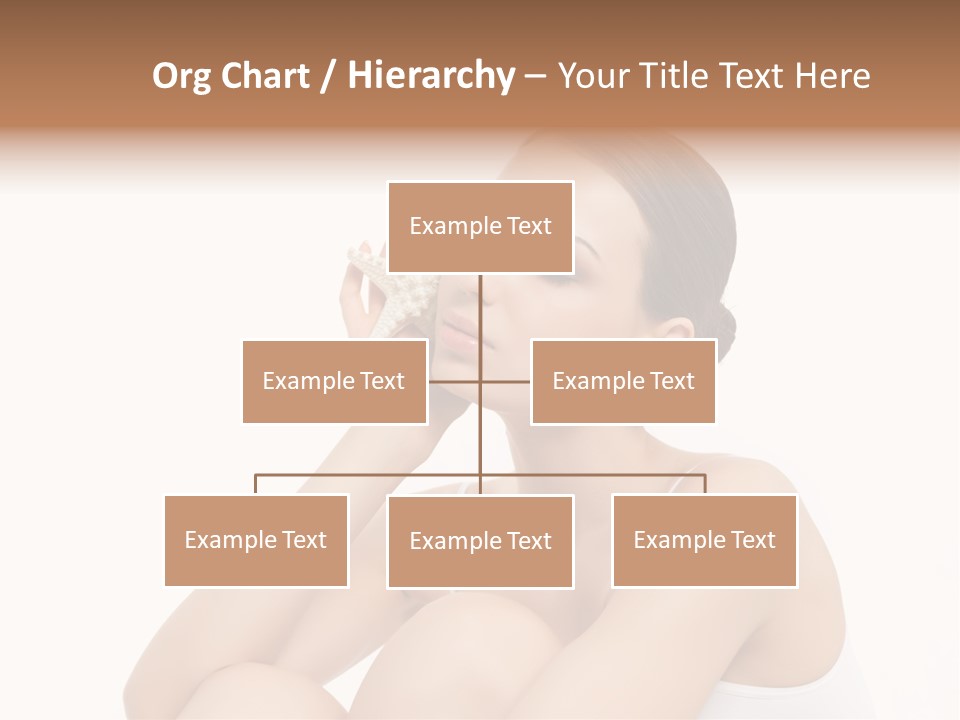 Org Chart / Hierarchy – Your Title Text Here

Example Text

Example Text

Example Text

Example Text

Example Text

Example Text